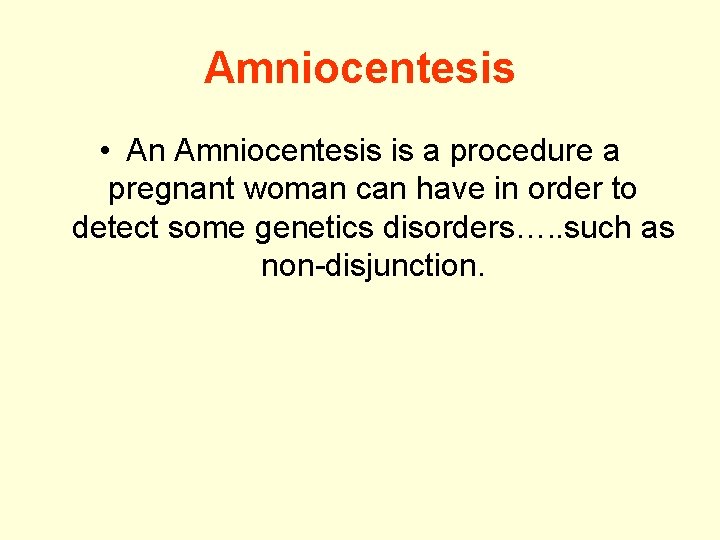 Amniocentesis

• An Amniocentesis is a procedure a pregnant woman can have in order to detect some genetics disorders…..such as non-disjunction.